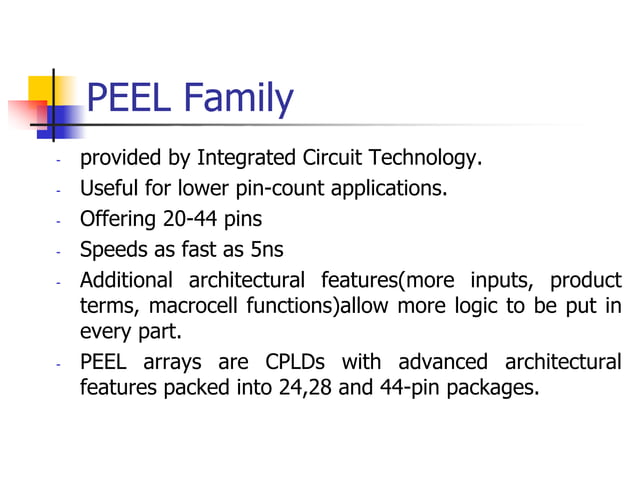 PEEL Family

- provided by Integrated Circuit Technology.
- Useful for lower pin-count applications.
- Offering 20-44 pins
- Speeds as fast as 5ns
- Additional architectural features(more inputs, product terms, macrocell functions)allow more logic to be put in every part.
- PEEL arrays are CPLDs with advanced architectural features packed into 24,28 and 44-pin packages.